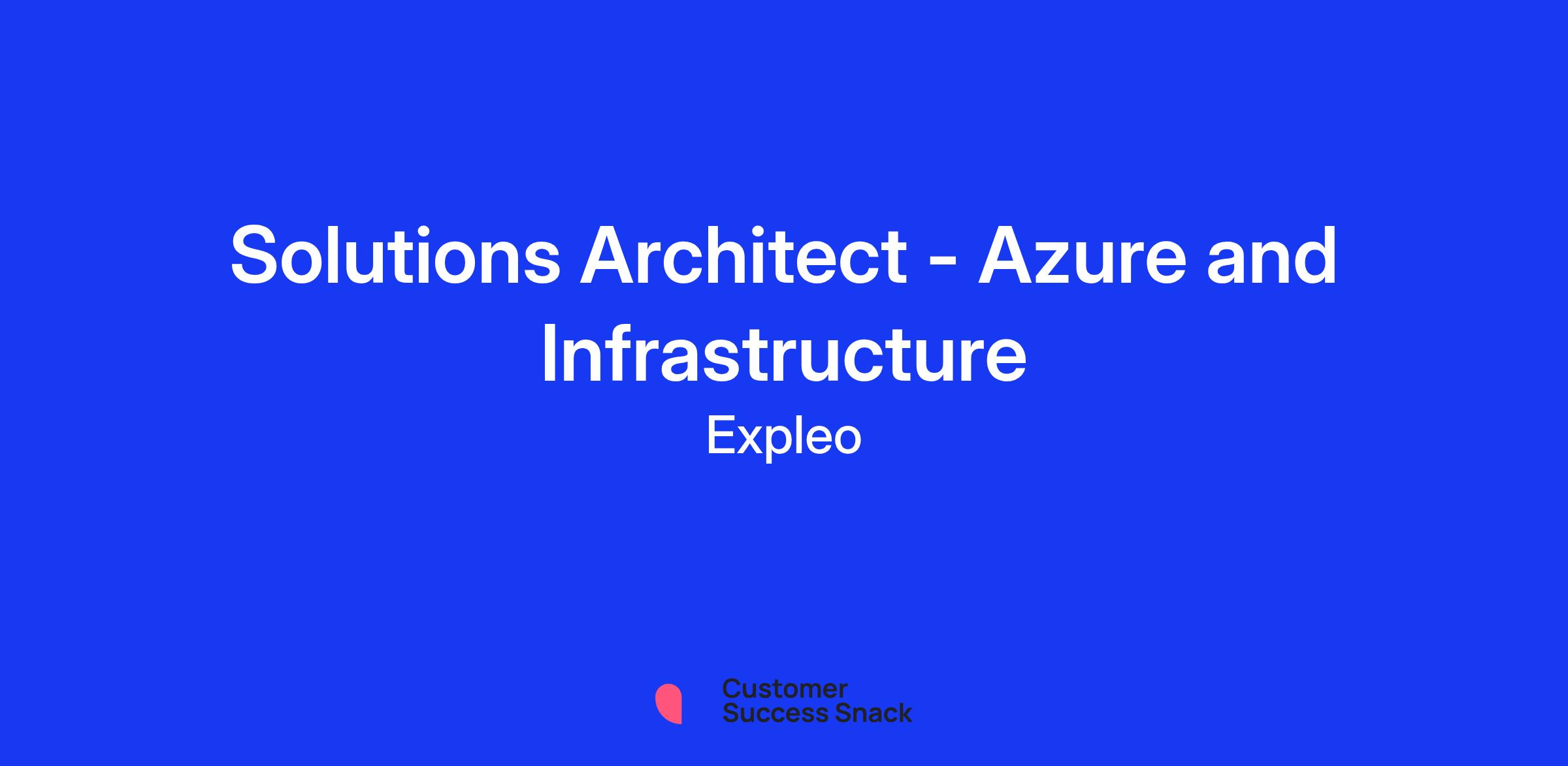 Solutions Architect - Azure and Infrastructure

Expleo

Customer
Success Snack